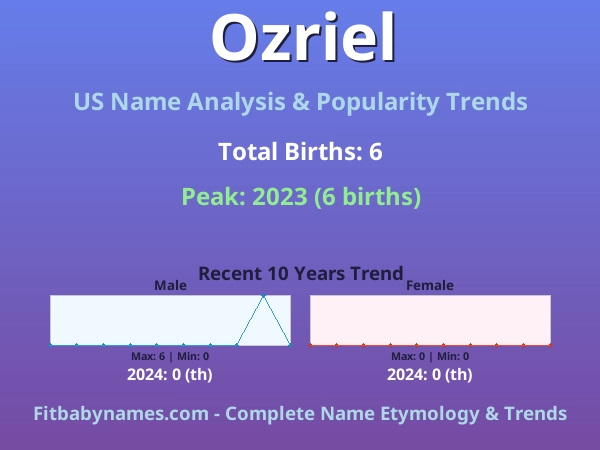 Ozriel

US Name Analysis & Popularity Trends

Total Births: 6

Peak: 2023 (6 births)

Recent 10 Years Trend

Male

Max: 6 | Min: 0

2024: 0 (th)

Female

Max: 0 | Min: 0

2024: 0 (th)

Fitbabynames.com - Complete Name Etymology & Trends